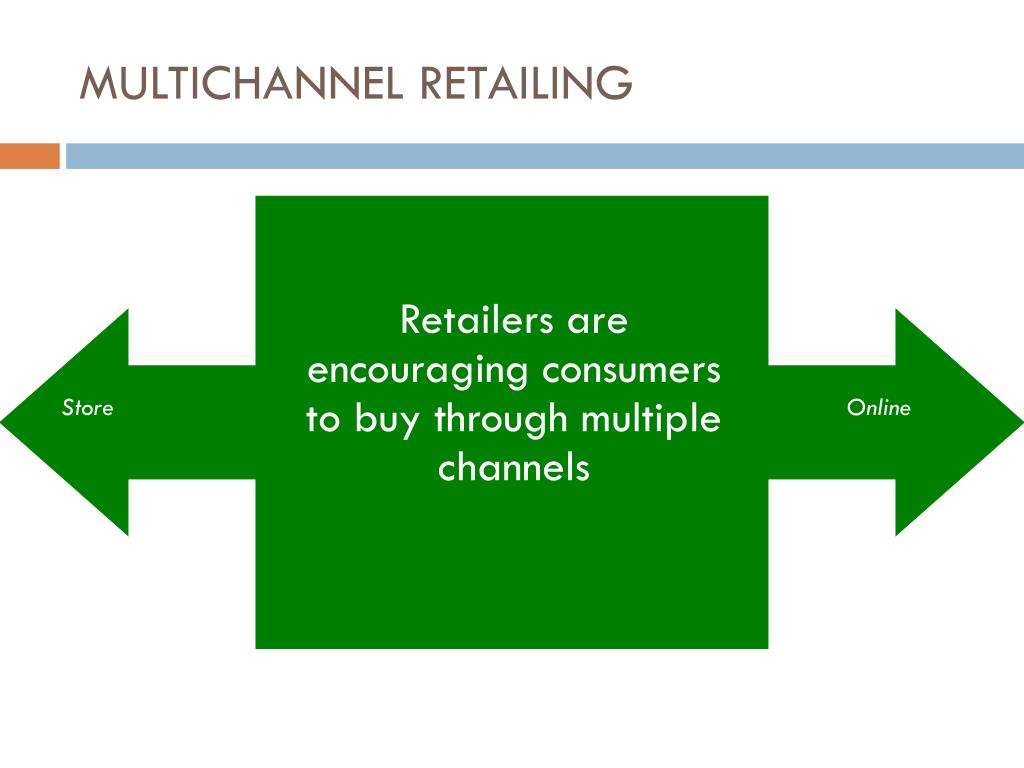 MULTICHANNEL RETAILING

Store

Retailers are encouraging consumers to buy through multiple channels

Online